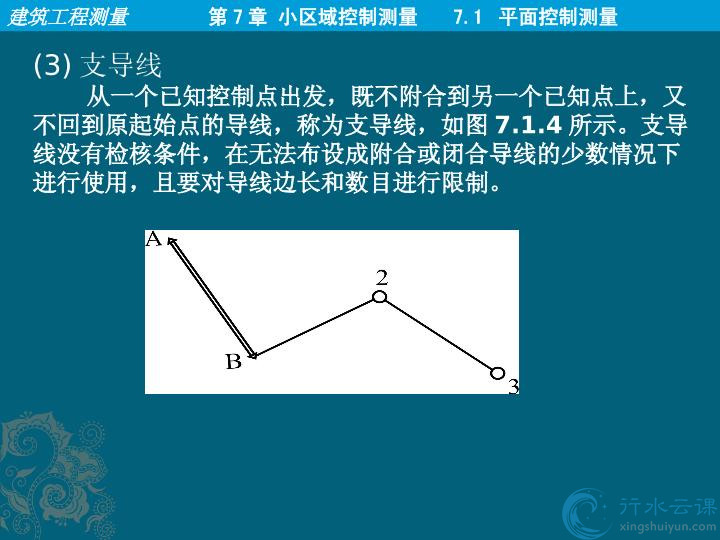 建筑工程测量　　第 7 章 小区域控制测量　　7.1 平面控制测量

(3) 支导线

从一个已知控制点出发，既不附合到另一个已知点上，又不回到原起始点的导线，称为支导线，如图 7.1.4 所示。支导线没有检核条件，在无法布设成附合或闭合导线的少数情况下进行使用，且要对导线边长和数目进行限制。

A

2

B

3

行水云课
xingshuiyun.com